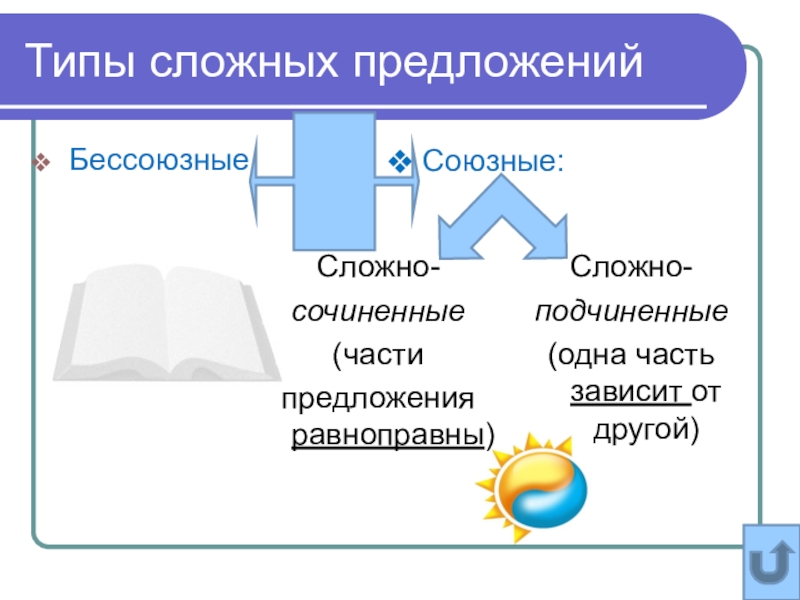 Типы сложных предложений

Бессоюзные

Союзные:

Сложно-сочиненные (части предложения равноправны)

Сложно-подчиненные (одна часть зависит от другой)